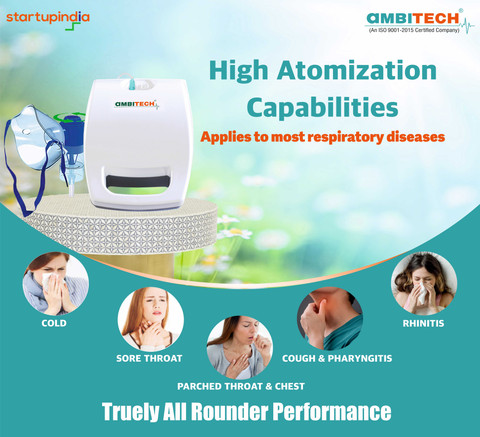 startupindia

AMBITECH®
(An ISO 9001-2015 Certified Company)

High Atomization Capabilities

Applies to most respiratory diseases

AMBITECH

COLD

SORE THROAT

PARCHED THROAT & CHEST

COUGH & PHARYNGITIS

RHINITIS

Truely All Rounder Performance